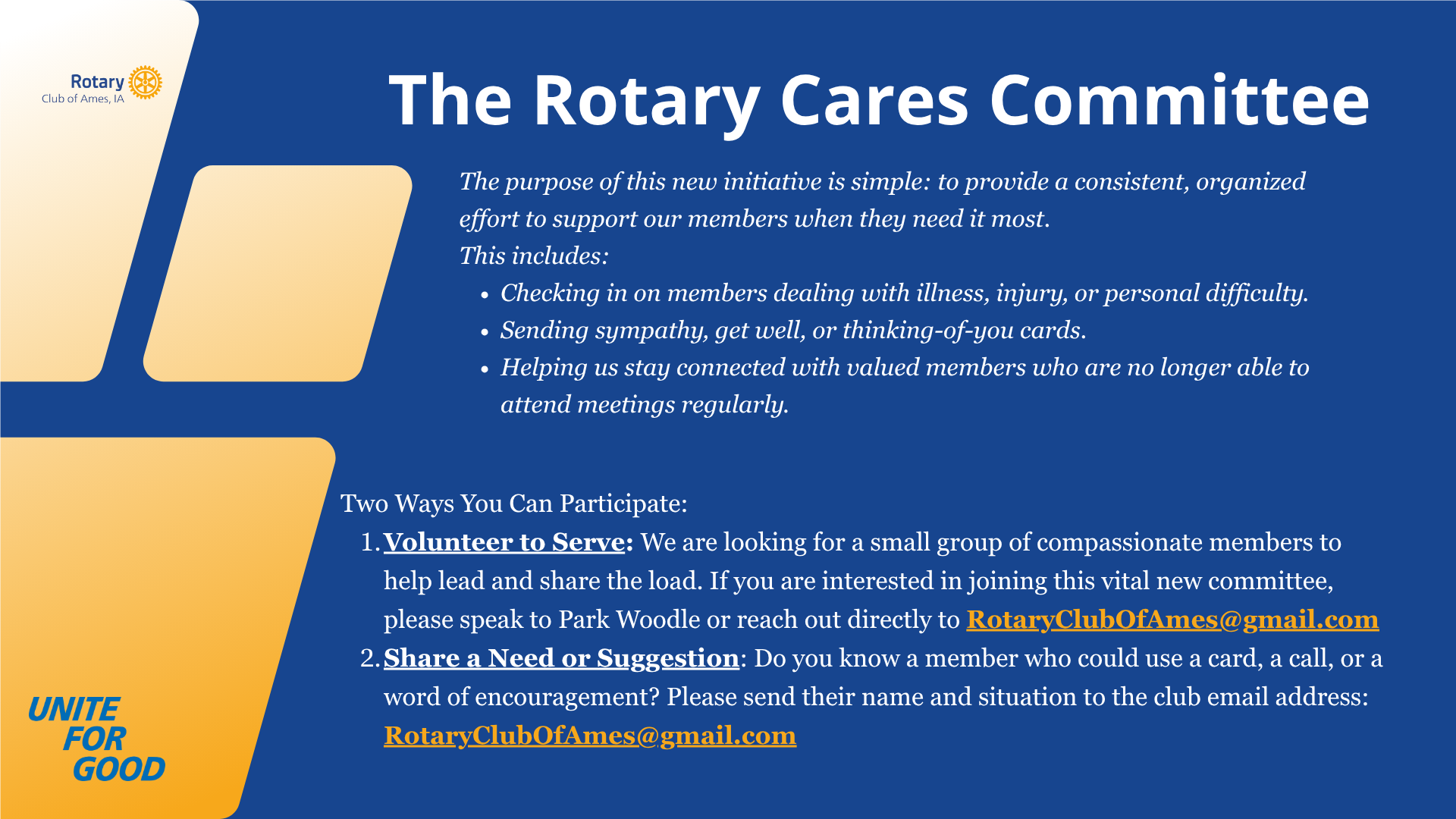 Rotary
Club of Ames, IA

The Rotary Cares Committee

The purpose of this new initiative is simple: to provide a consistent, organized effort to support our members when they need it most.
This includes:
• Checking in on members dealing with illness, injury, or personal difficulty.
• Sending sympathy, get well, or thinking-of-you cards.
• Helping us stay connected with valued members who are no longer able to attend meetings regularly.

Two Ways You Can Participate:
1. Volunteer to Serve: We are looking for a small group of compassionate members to help lead and share the load. If you are interested in joining this vital new committee, please speak to Park Woodle or reach out directly to RotaryClubOfAmes@gmail.com
2. Share a Need or Suggestion: Do you know a member who could use a card, a call, or a word of encouragement? Please send their name and situation to the club email address: RotaryClubOfAmes@gmail.com

UNITE FOR GOOD